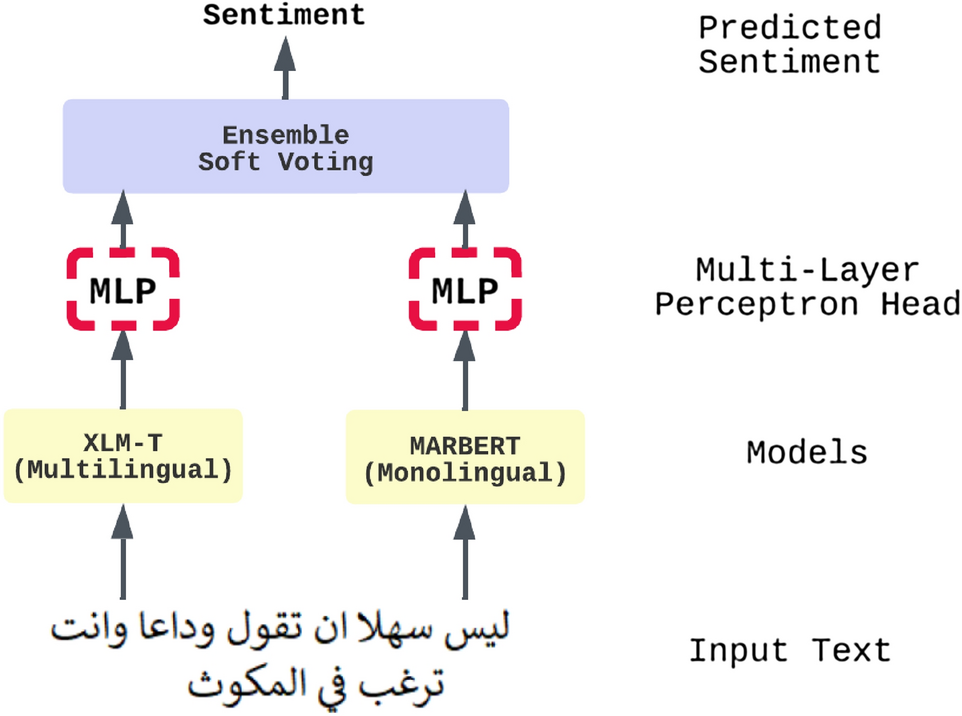 Sentiment

Predicted Sentiment

Ensemble Soft Voting

MLP

MLP

Multi-Layer Perceptron Head

XLM-T (Multilingual)

MARBERT (Monolingual)

Models

ليس سهلا ان تقول وداعا وانت ترغب في المكوث

Input Text